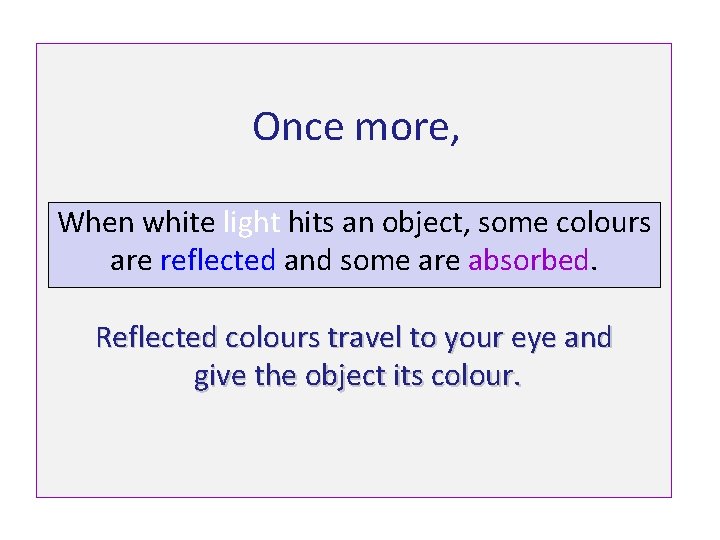 Once more,

When white light hits an object, some colours are reflected and some are absorbed.

Reflected colours travel to your eye and give the object its colour.